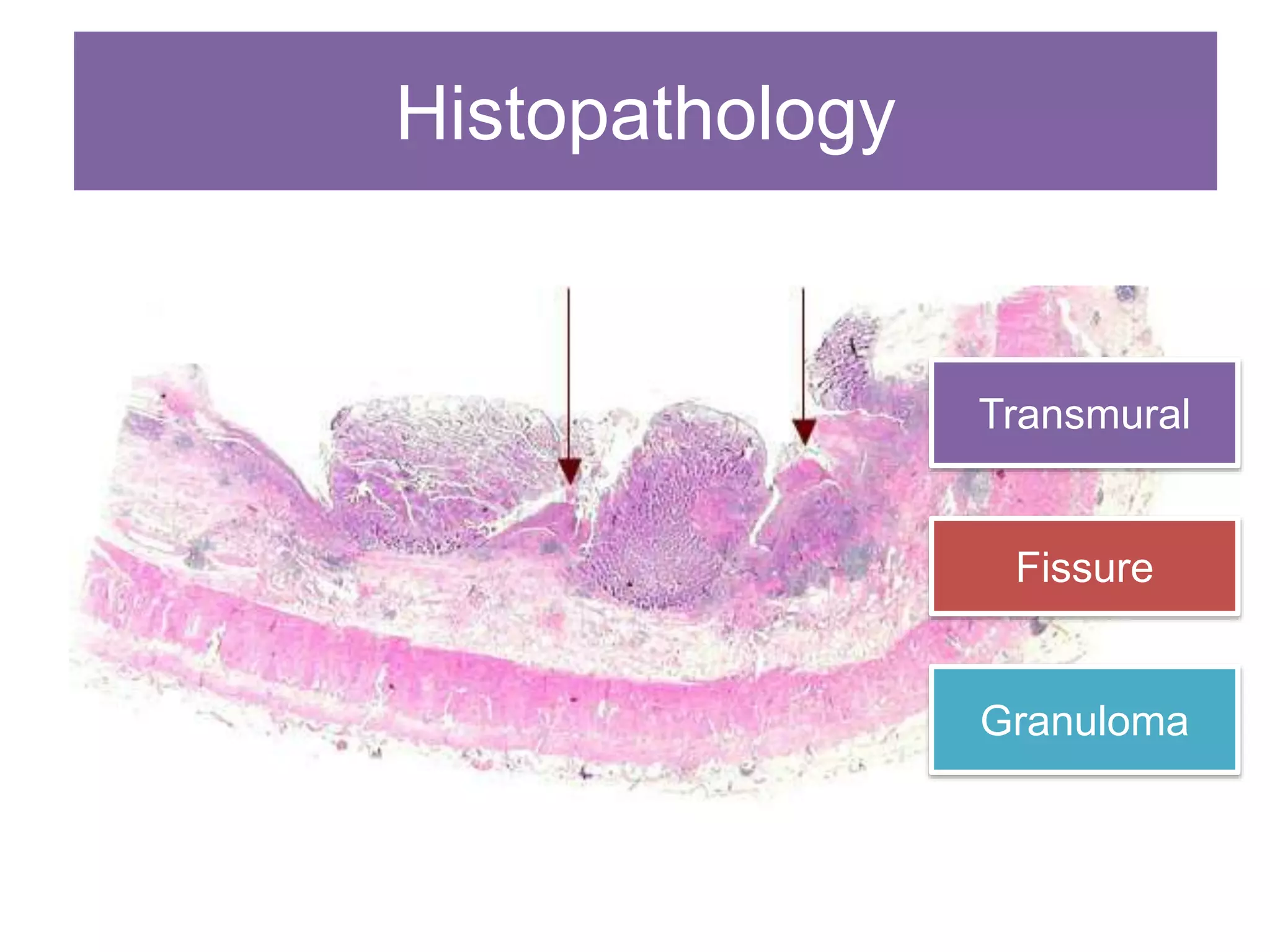 Histopathology

Transmural

Fissure

Granuloma